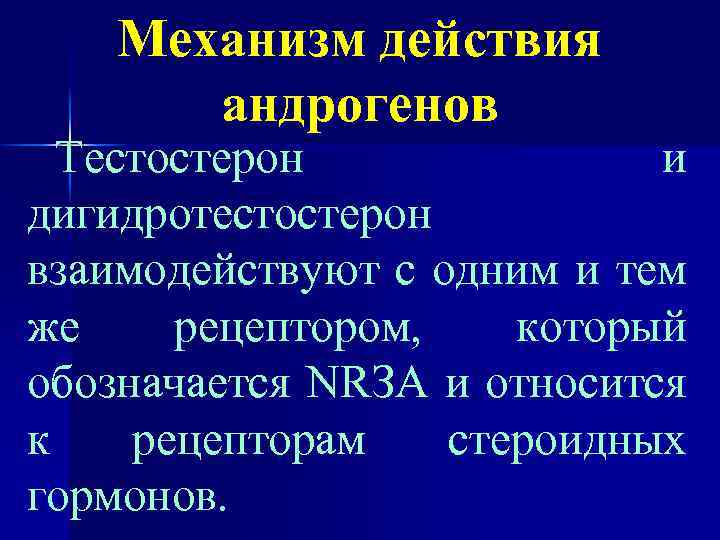 Механизм действия андрогенов

Тестостерон и дигидротестостерон взаимодействуют с одним и тем же рецептором, который обозначается NR3A и относится к рецепторам стероидных гормонов.